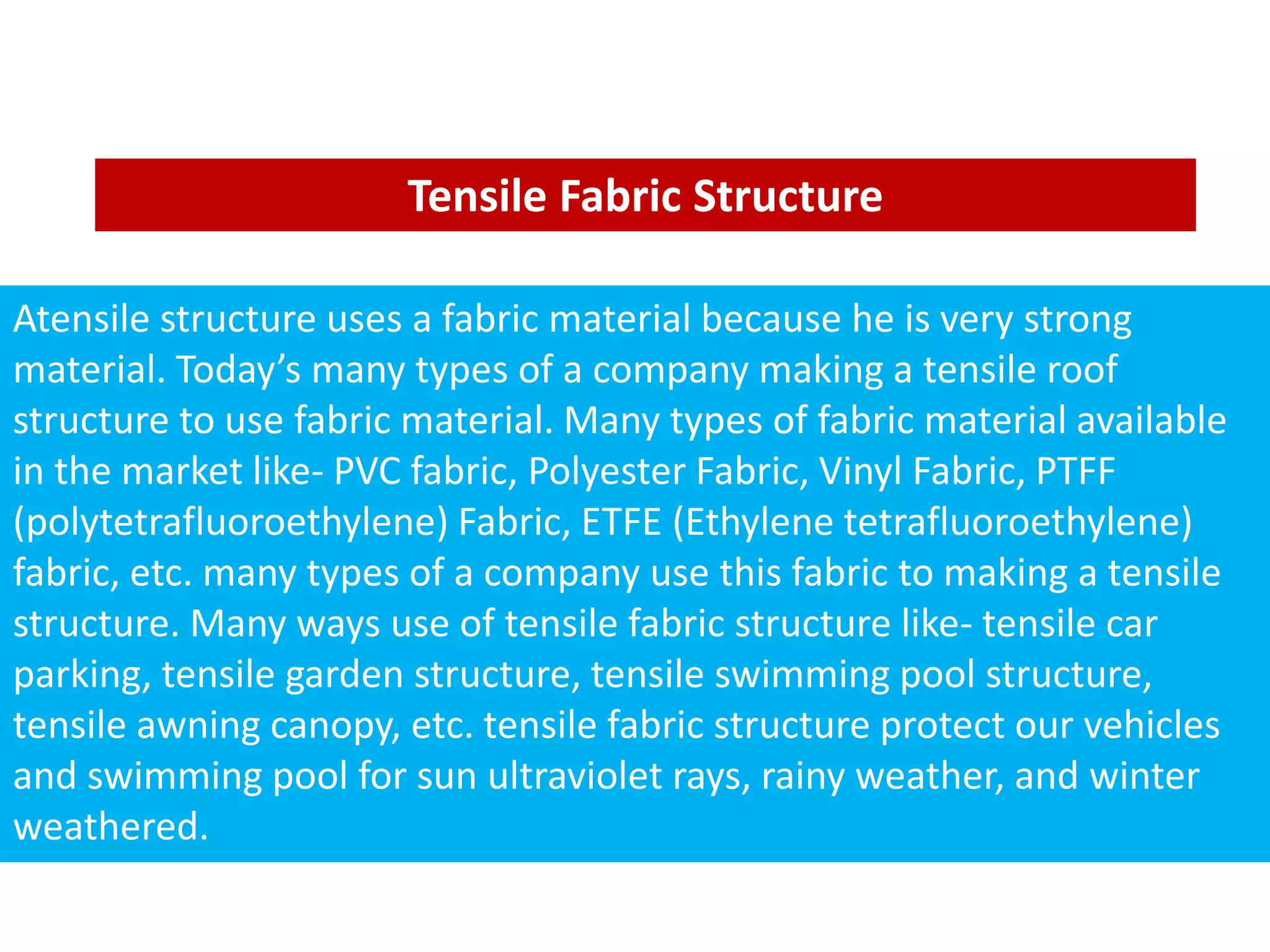 Tensile Fabric Structure

Atensile structure uses a fabric material because he is very strong material. Today’s many types of a company making a tensile roof structure to use fabric material. Many types of fabric material available in the market like- PVC fabric, Polyester Fabric, Vinyl Fabric, PTFF (polytetrafluoroethylene) Fabric, ETFE (Ethylene tetrafluoroethylene) fabric, etc. many types of a company use this fabric to making a tensile structure. Many ways use of tensile fabric structure like- tensile car parking, tensile garden structure, tensile swimming pool structure, tensile awning canopy, etc. tensile fabric structure protect our vehicles and swimming pool for sun ultraviolet rays, rainy weather, and winter weathered.